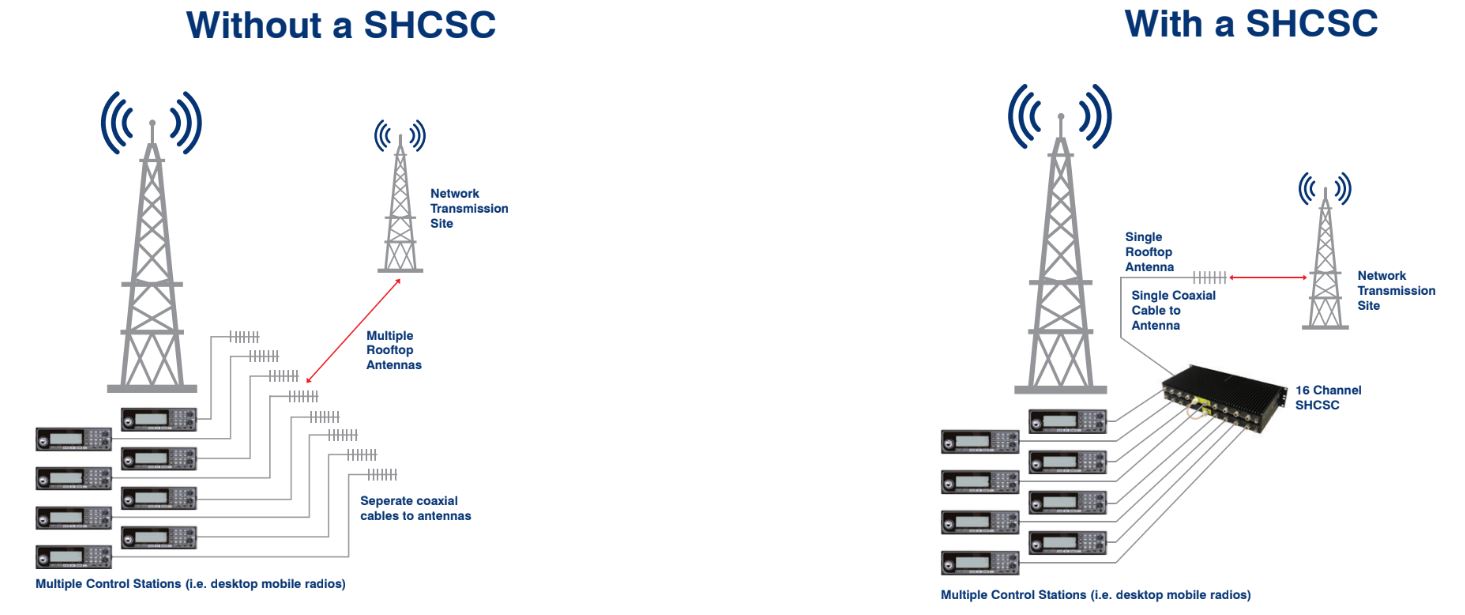 Without a SHCSC

Network Transmission Site

Multiple Rooftop Antennas

Seperate coaxial cables to antennas

Multiple Control Stations (i.e. desktop mobile radios)

With a SHCSC

Single Rooftop Antenna

Single Coaxial Cable to Antenna

Network Transmission Site

16 Channel SHCSC

Multiple Control Stations (i.e. desktop mobile radios)